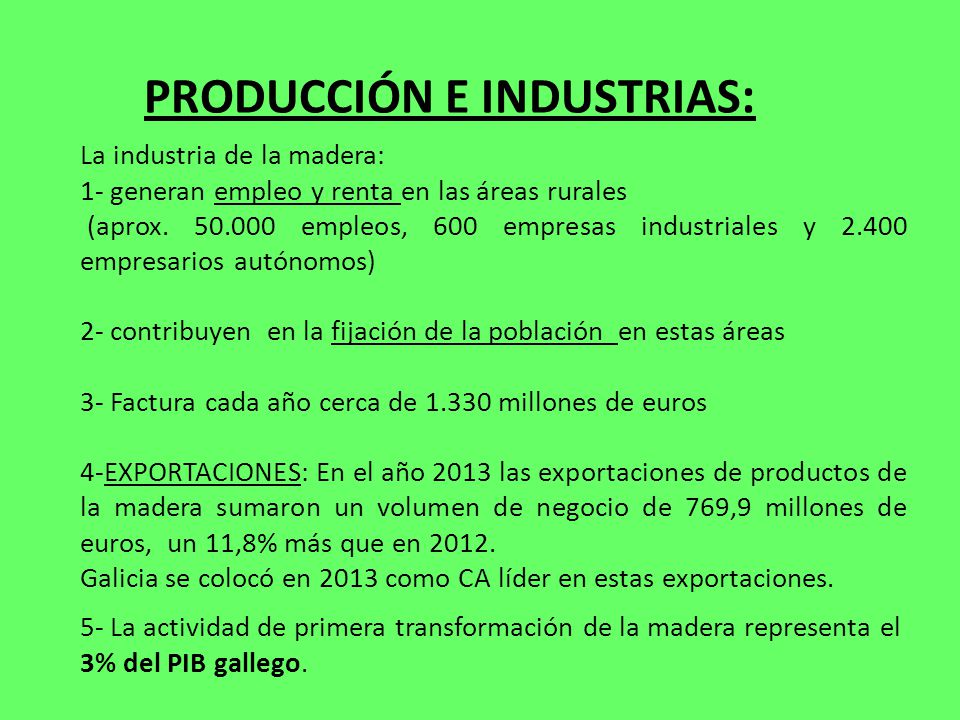 PRODUCCIÓN E INDUSTRIAS:

La industria de la madera:
1- generan empleo y renta en las áreas rurales
(aprox. 50.000 empleos, 600 empresas industriales y 2.400 empresarios autónomos)

2- contribuyen en la fijación de la población en estas áreas

3- Factura cada año cerca de 1.330 millones de euros

4-EXPORTACIONES: En el año 2013 las exportaciones de productos de la madera sumaron un volumen de negocio de 769,9 millones de euros, un 11,8% más que en 2012.
Galicia se colocó en 2013 como CA líder en estas exportaciones.

5- La actividad de primera transformación de la madera representa el 3% del PIB gallego.